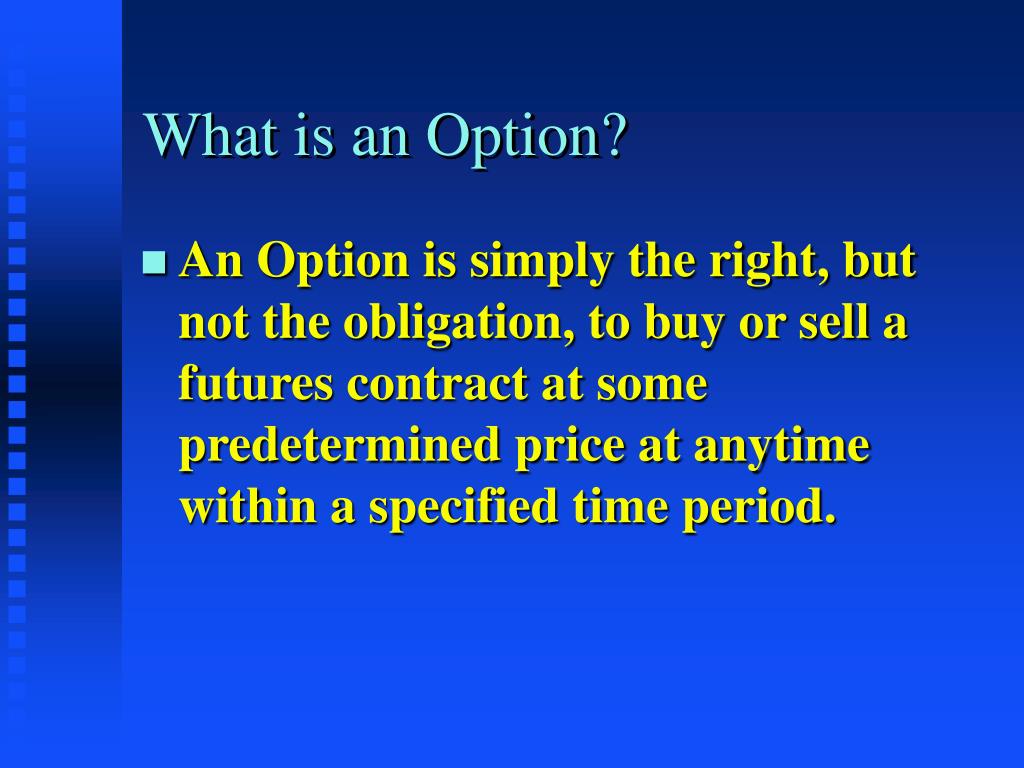 What is an Option?

An Option is simply the right, but not the obligation, to buy or sell a futures contract at some predetermined price at anytime within a specified time period.